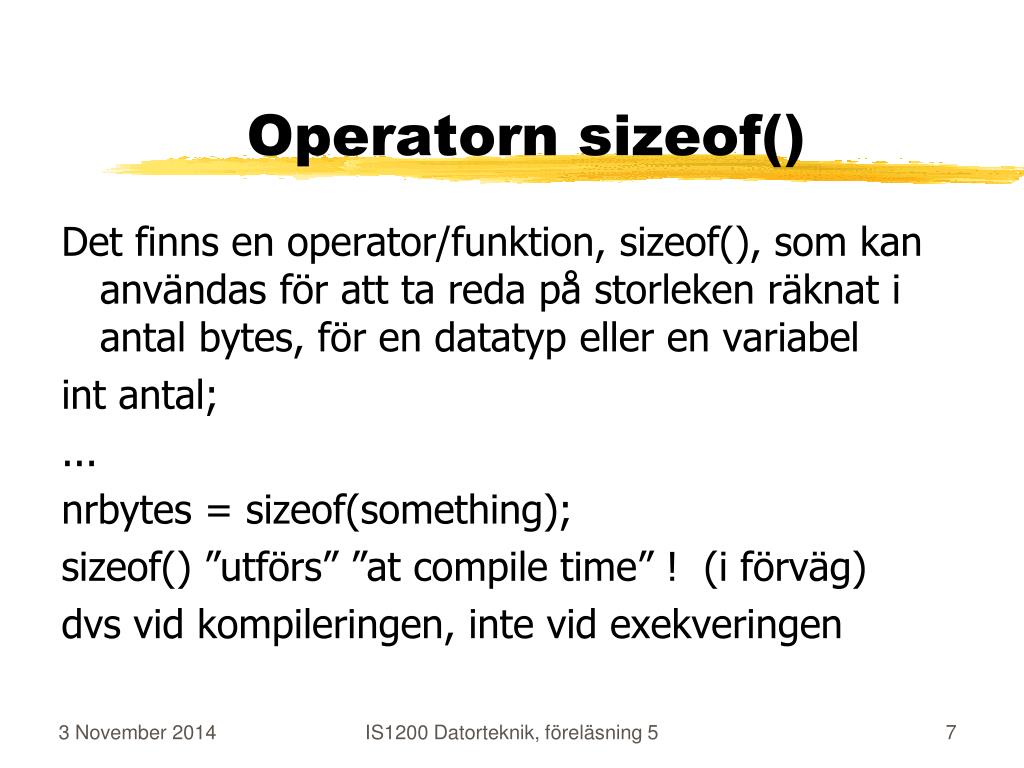 Operatorn sizeof()

Det finns en operator/funktion, sizeof(), som kan användas för att ta reda på storleken räknat i antal bytes, för en datatyp eller en variabel

int antal;

...

nrbytes = sizeof(something);

sizeof() ”utförs” ”at compile time” ! (i förväg)

dvs vid kompileringen, inte vid exekveringen

3 November 2014

IS1200 Datorteknik, föreläsning 5

7